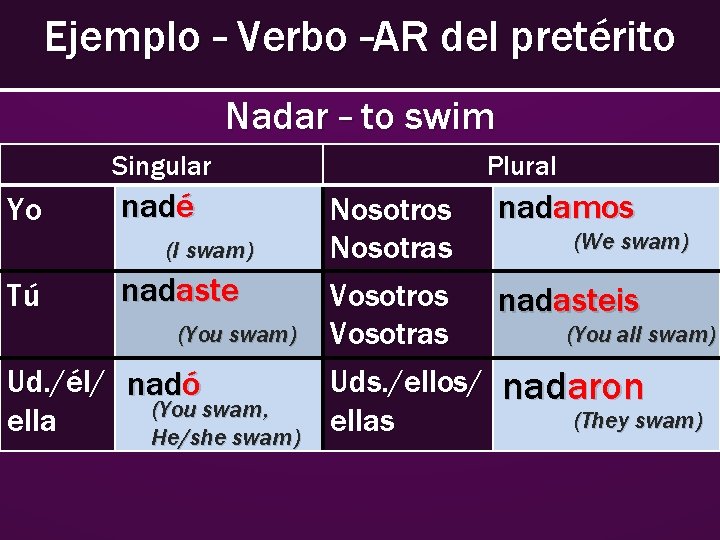 Ejemplo – Verbo –AR del pretérito

Nadar – to swim

| Singular | | Plural | |
|---|---|---|---|
| Yo | nadé (I swam) | Nosotros Nosotras | nadamos (We swam) |
| Tú | nadaste (You swam) | Vosotros Vosotras | nadasteis (You all swam) |
| Ud./él/ ella | nadó (You swam, He/she swam) | Uds./ellos/ ellas | nadaron (They swam) |